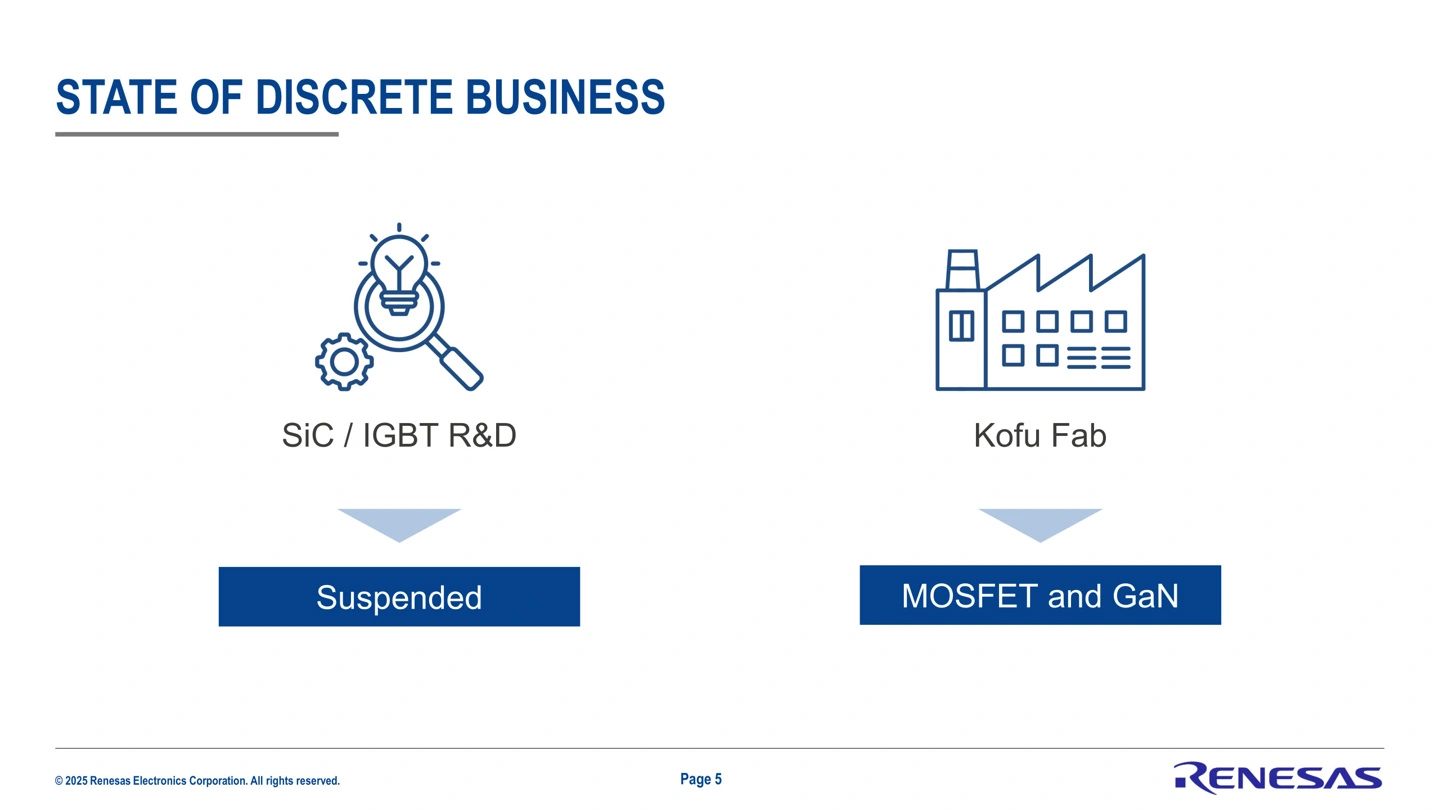 STATE OF DISCRETE BUSINESS

SiC / IGBT R&D

Suspended

Kofu Fab

MOSFET and GaN

© 2025 Renesas Electronics Corporation. All rights reserved.

Page 5

RENESAS